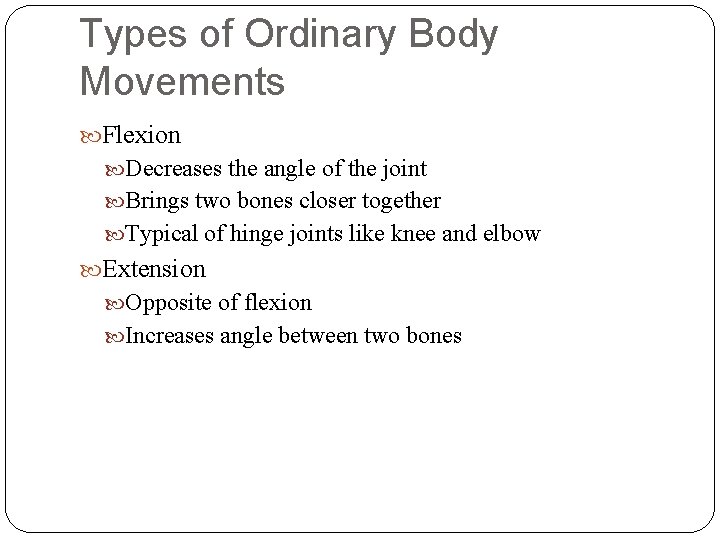 Types of Ordinary Body Movements

Flexion

Decreases the angle of the joint

Brings two bones closer together

Typical of hinge joints like knee and elbow

Extension

Opposite of flexion

Increases angle between two bones